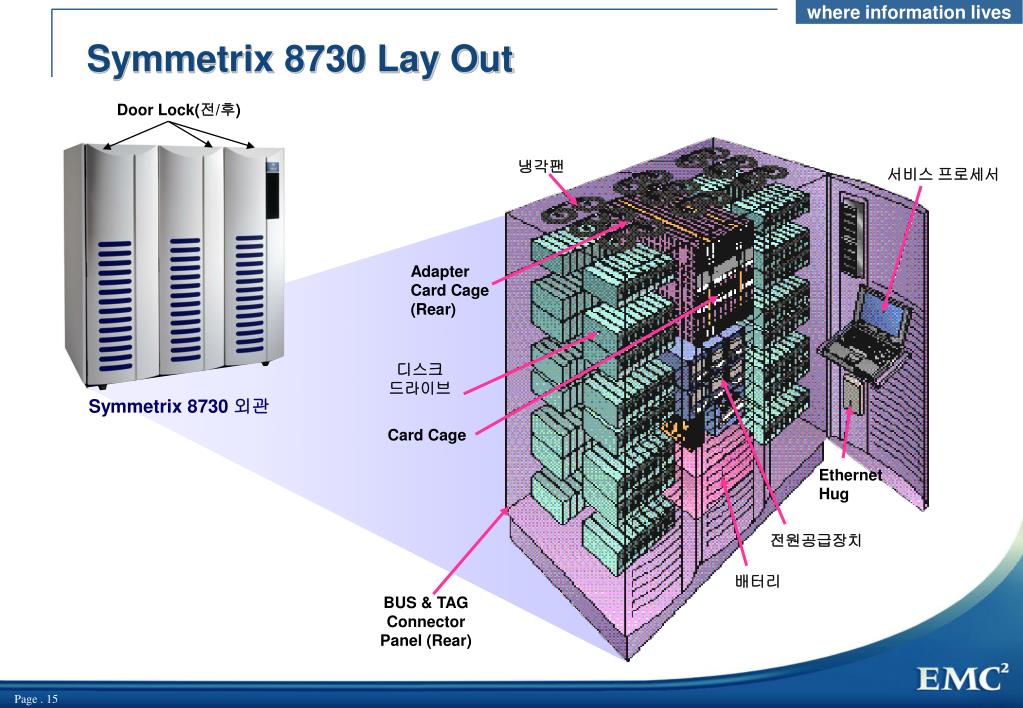 where information lives

Symmetrix 8730 Lay Out

Door Lock(전/후)

Symmetrix 8730 외관

냉각팬

서비스 프로세서

Adapter Card Cage (Rear)

디스크 드라이브

Card Cage

Ethernet Hug

전원공급장치

배터리

BUS & TAG Connector Panel (Rear)

Page . 15

EMC$^2$